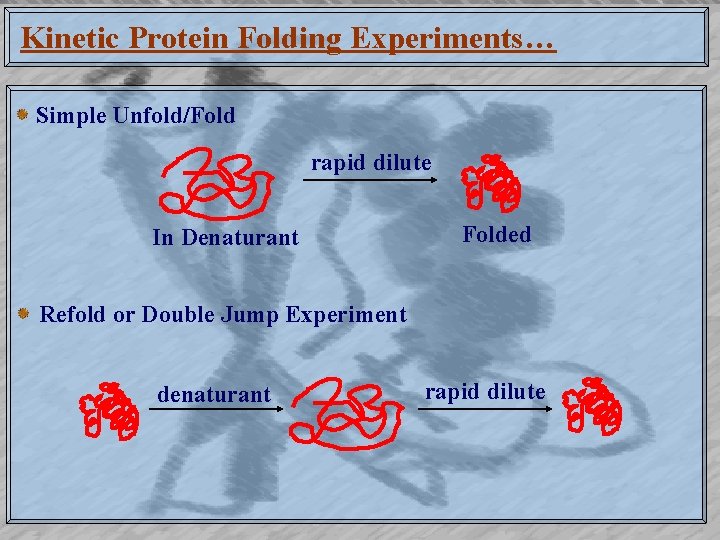 Kinetic Protein Folding Experiments…

Simple Unfold/Fold

rapid dilute

In Denaturant

Folded

Refold or Double Jump Experiment

denaturant

rapid dilute